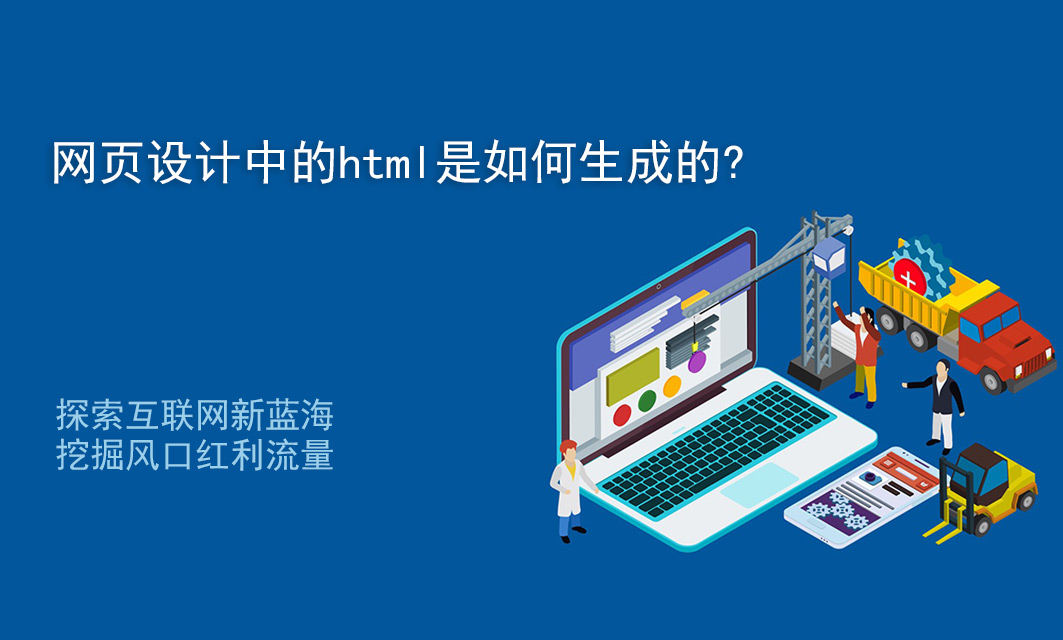 网页设计中的html是如何生成的?

探索互联网新蓝海
挖掘风口红利流量